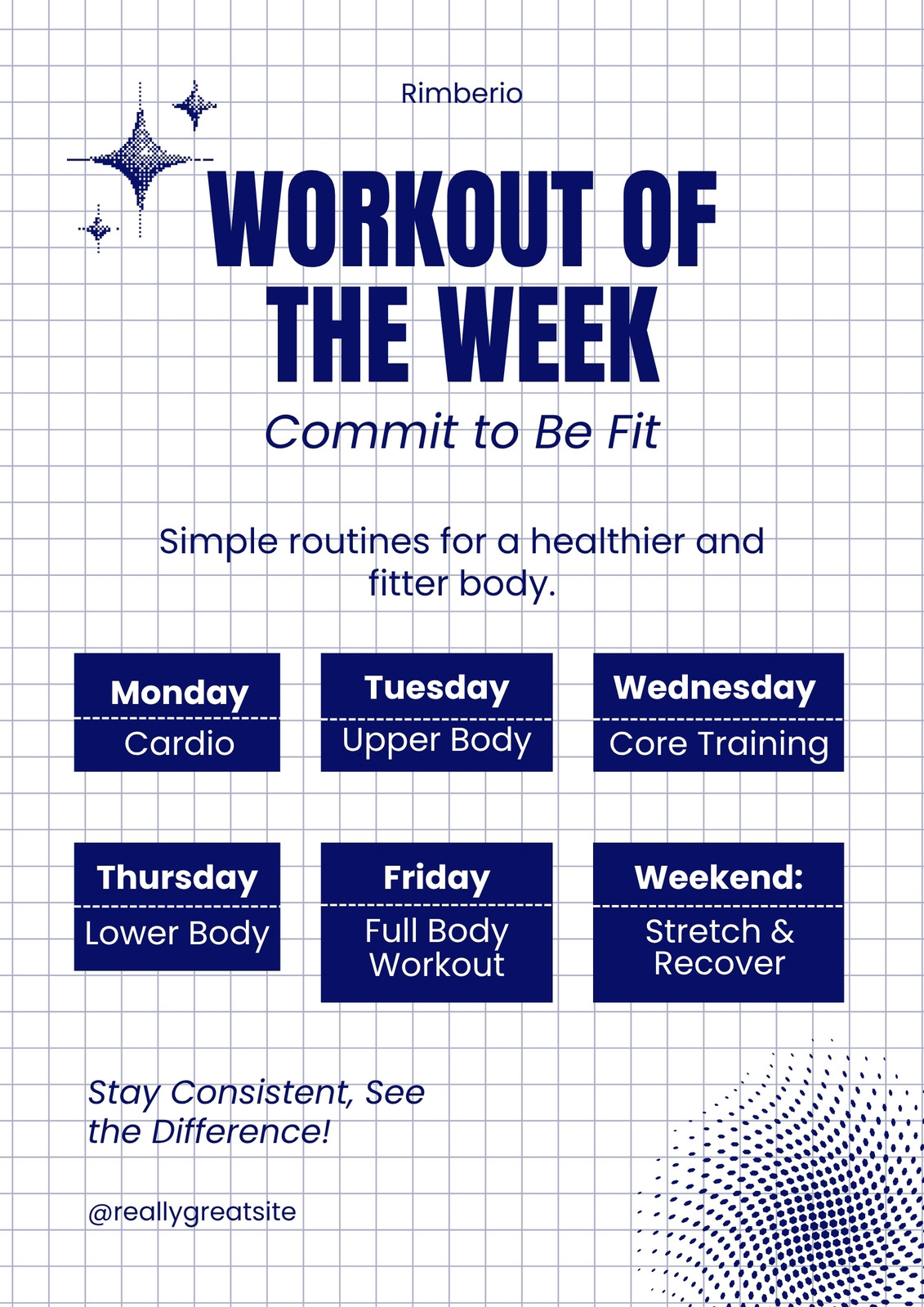 Rimberio

WORKOUT OF THE WEEK

Commit to Be Fit

Simple routines for a healthier and fitter body.

Monday
Cardio

Tuesday
Upper Body

Wednesday
Core Training

Thursday
Lower Body

Friday
Full Body Workout

Weekend:
Stretch & Recover

Stay Consistent, See the Difference!

@reallygreatsite